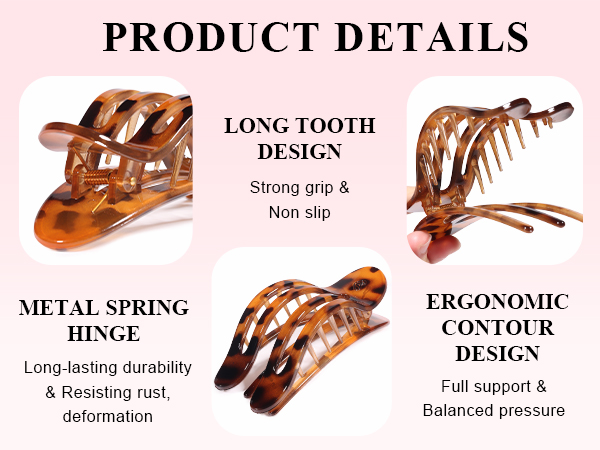 PRODUCT DETAILS

LONG TOOTH DESIGN

Strong grip & Non slip

METAL SPRING HINGE

Long-lasting durability & Resisting rust, deformation

ERGONOMIC CONTOUR DESIGN

Full support & Balanced pressure